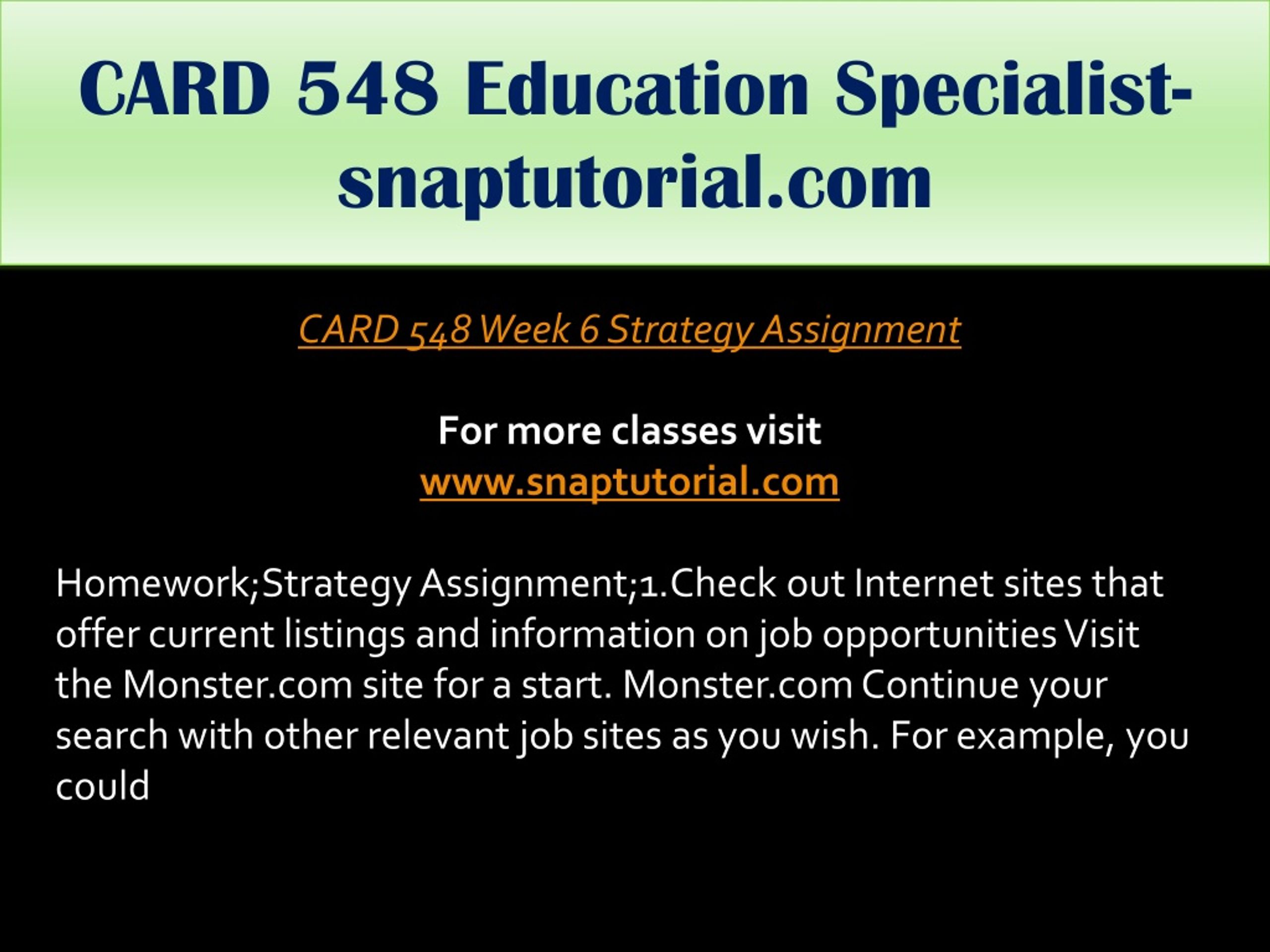 CARD 548 Education Specialist-snaptutorial.com

CARD 548 Week 6 Strategy Assignment

For more classes visit
www.snaptutorial.com

Homework;Strategy Assignment;1.Check out Internet sites that offer current listings and information on job opportunities Visit the Monster.com site for a start. Monster.com Continue your search with other relevant job sites as you wish. For example, you could